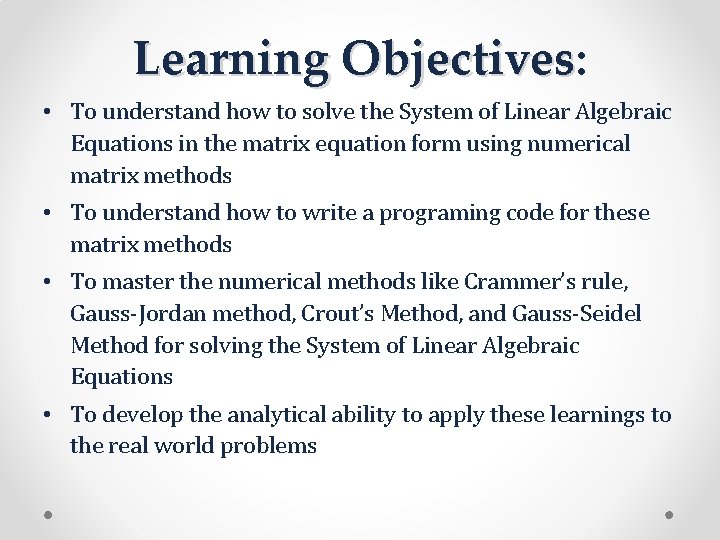 Learning Objectives:

• To understand how to solve the System of Linear Algebraic Equations in the matrix equation form using numerical matrix methods

• To understand how to write a programing code for these matrix methods

• To master the numerical methods like Crammer's rule, Gauss-Jordan method, Crout's Method, and Gauss-Seidel Method for solving the System of Linear Algebraic Equations

• To develop the analytical ability to apply these learnings to the real world problems